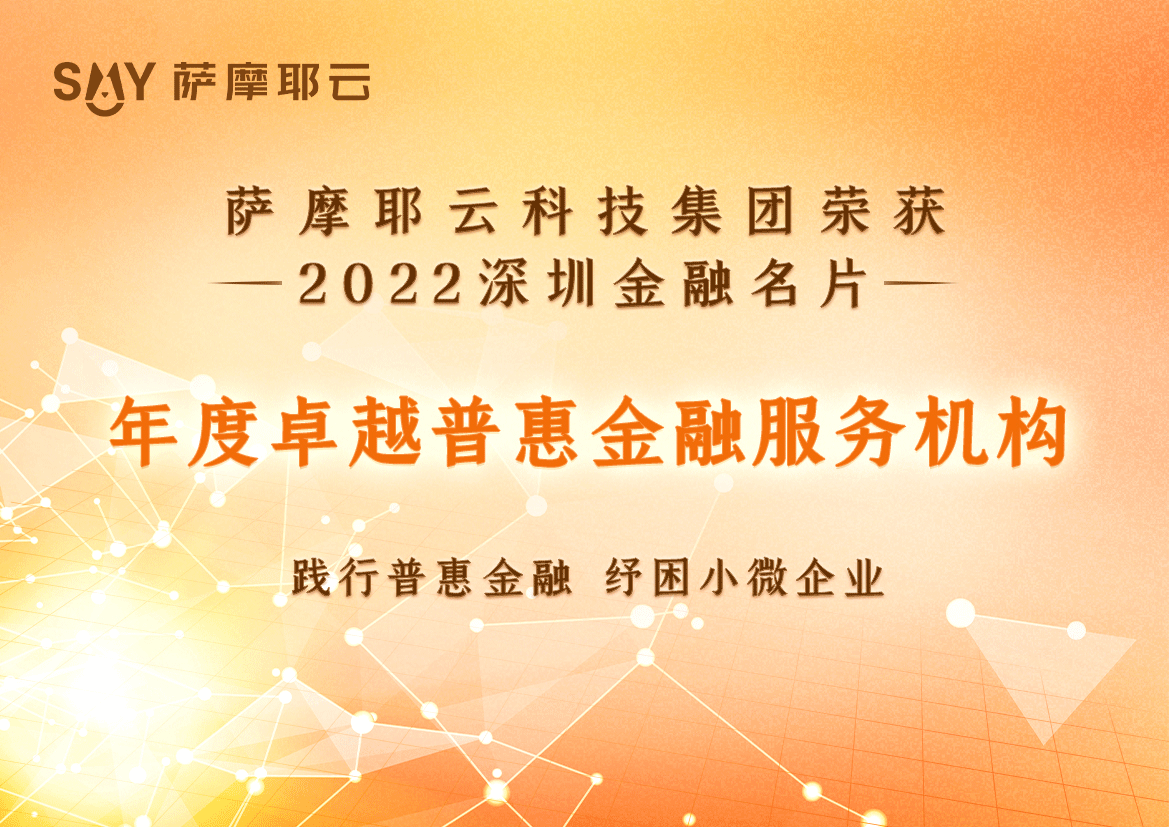 SMY 萨摩耶云

萨摩耶云科技集团荣获
—2022深圳金融名片—

年度卓越普惠金融服务机构

践行普惠金融 纾困小微企业